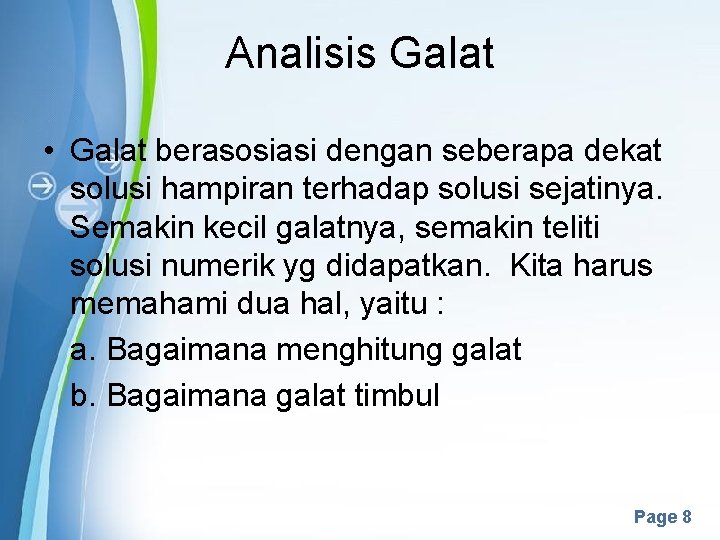 Analisis Galat

• Galat berasosiasi dengan seberapa dekat solusi hampiran terhadap solusi sejatinya. Semakin kecil galatnya, semakin teliti solusi numerik yg didapatkan. Kita harus memahami dua hal, yaitu :

a. Bagaimana menghitung galat

b. Bagaimana galat timbul

Page 8